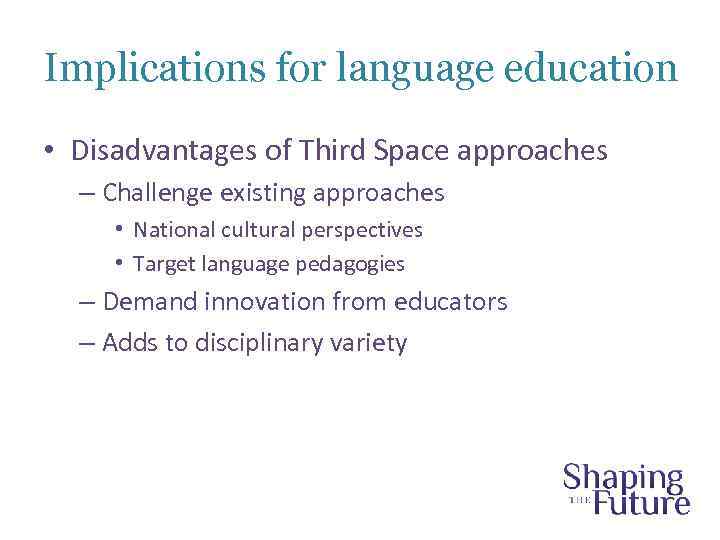 Implications for language education

• Disadvantages of Third Space approaches
  – Challenge existing approaches
    • National cultural perspectives
    • Target language pedagogies
  – Demand innovation from educators
  – Adds to disciplinary variety

Shaping THE Future